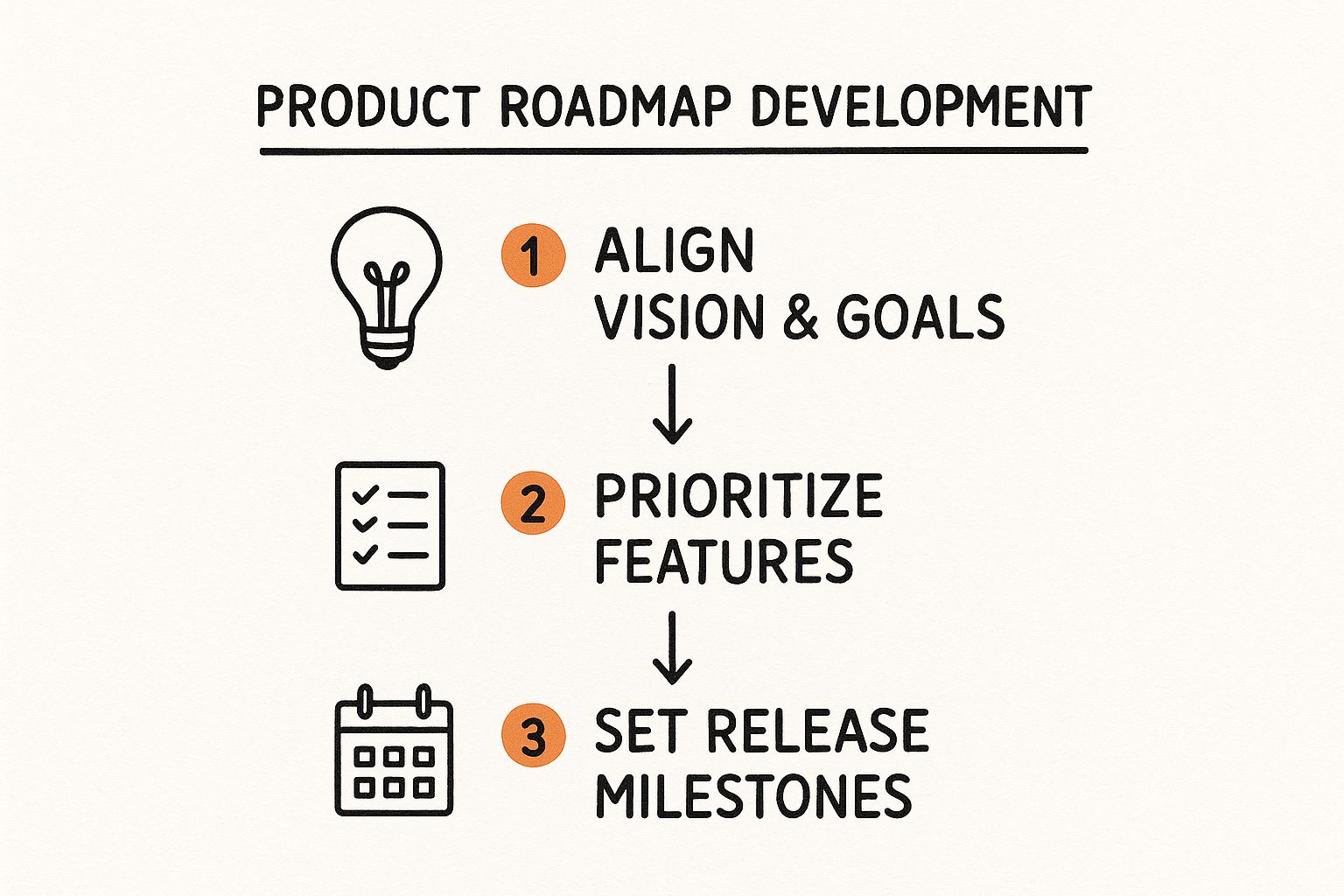 PRODUCT ROADMAP DEVELOPMENT

1 ALIGN VISION & GOALS

2 PRIORITIZE FEATURES

3 SET RELEASE MILESTONES